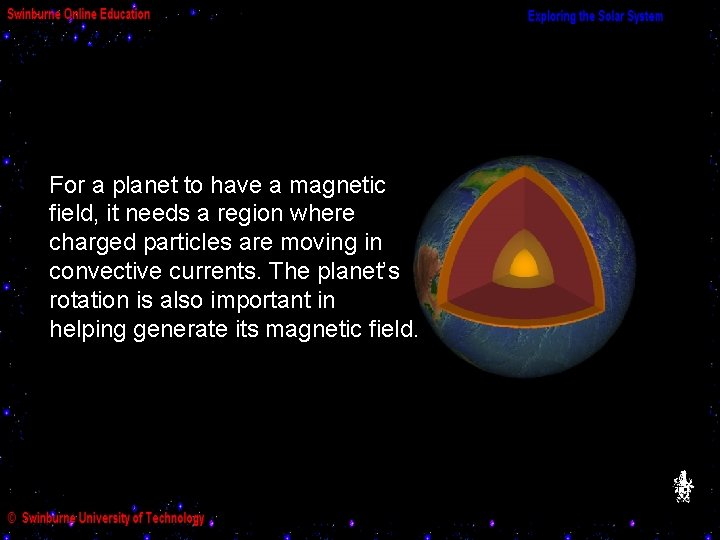 Swinburne Online Education

Exploring the Solar System

For a planet to have a magnetic field, it needs a region where charged particles are moving in convective currents. The planet's rotation is also important in helping generate its magnetic field.

© Swinburne University of Technology